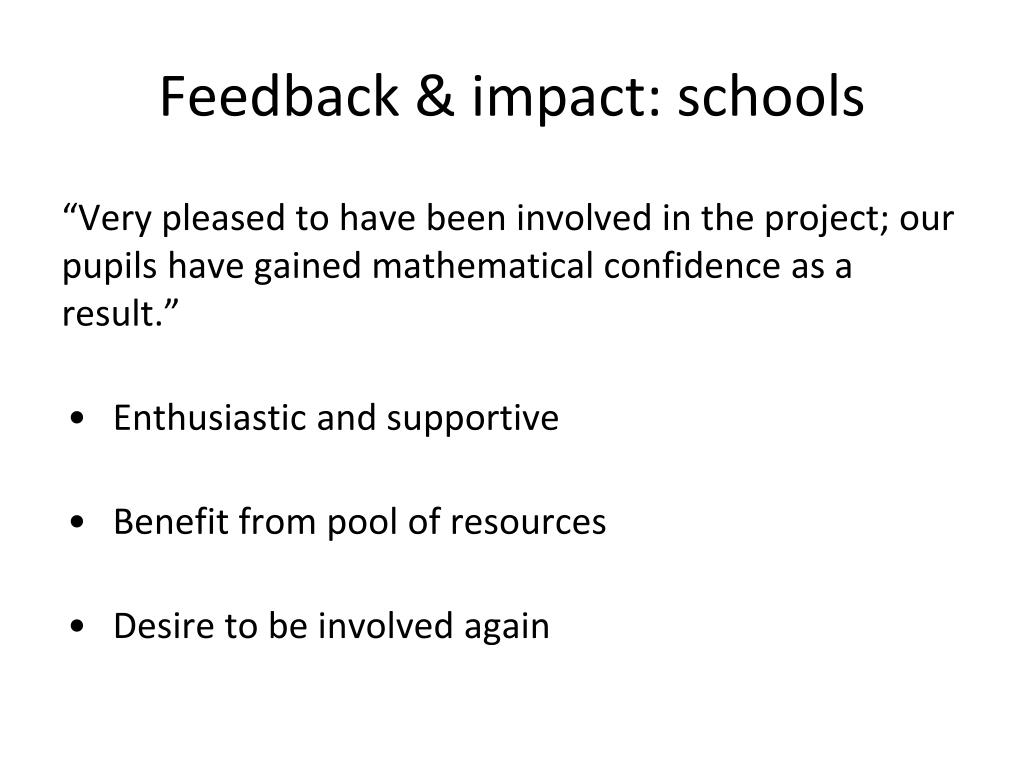 Feedback & impact: schools

“Very pleased to have been involved in the project; our pupils have gained mathematical confidence as a result.”

• Enthusiastic and supportive

• Benefit from pool of resources

• Desire to be involved again